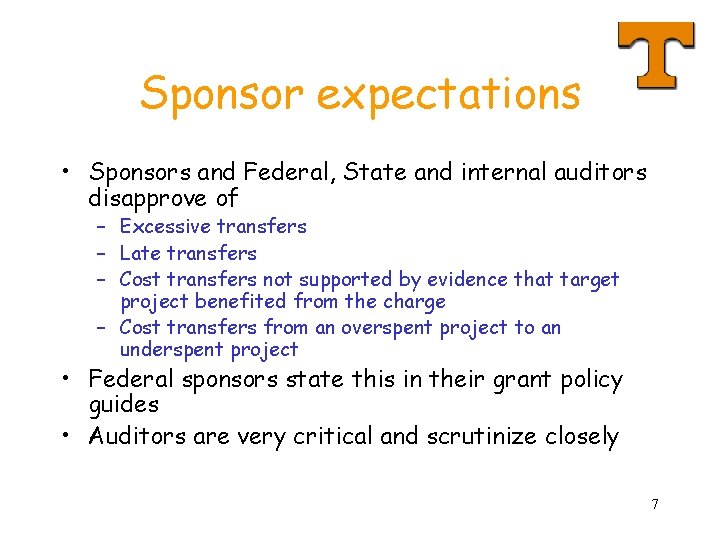 T

Sponsor expectations

• Sponsors and Federal, State and internal auditors disapprove of
– Excessive transfers
– Late transfers
– Cost transfers not supported by evidence that target project benefited from the charge
– Cost transfers from an overspent project to an underspent project
• Federal sponsors state this in their grant policy guides
• Auditors are very critical and scrutinize closely

7